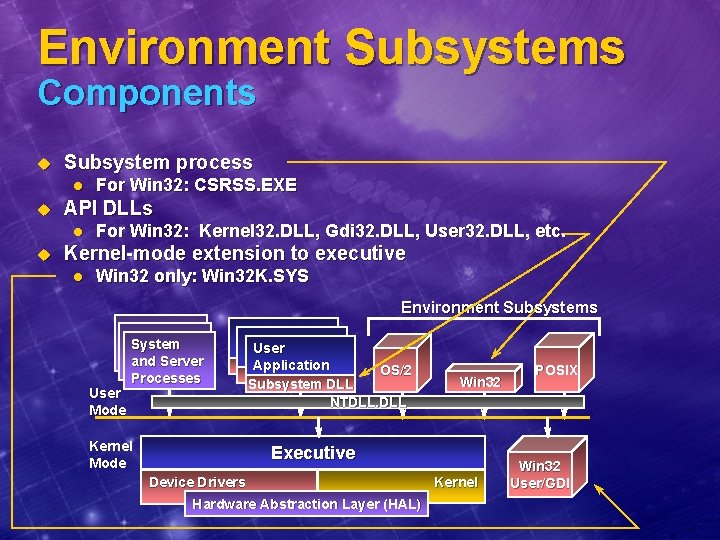 Environment Subsystems
Components

Subsystem process
For Win32: CSRSS.EXE
API DLLs
For Win32: Kernel32.DLL, Gdi32.DLL, User32.DLL, etc.
Kernel-mode extension to executive
Win32 only: Win32K.SYS

Environment Subsystems

System and Server Processes

User Application

Subsystem DLL

OS/2

Win32

POSIX

User Mode

NTDLL.DLL

Kernel Mode

Executive

Device Drivers

Kernel

Hardware Abstraction Layer (HAL)

Win32 User/GDI